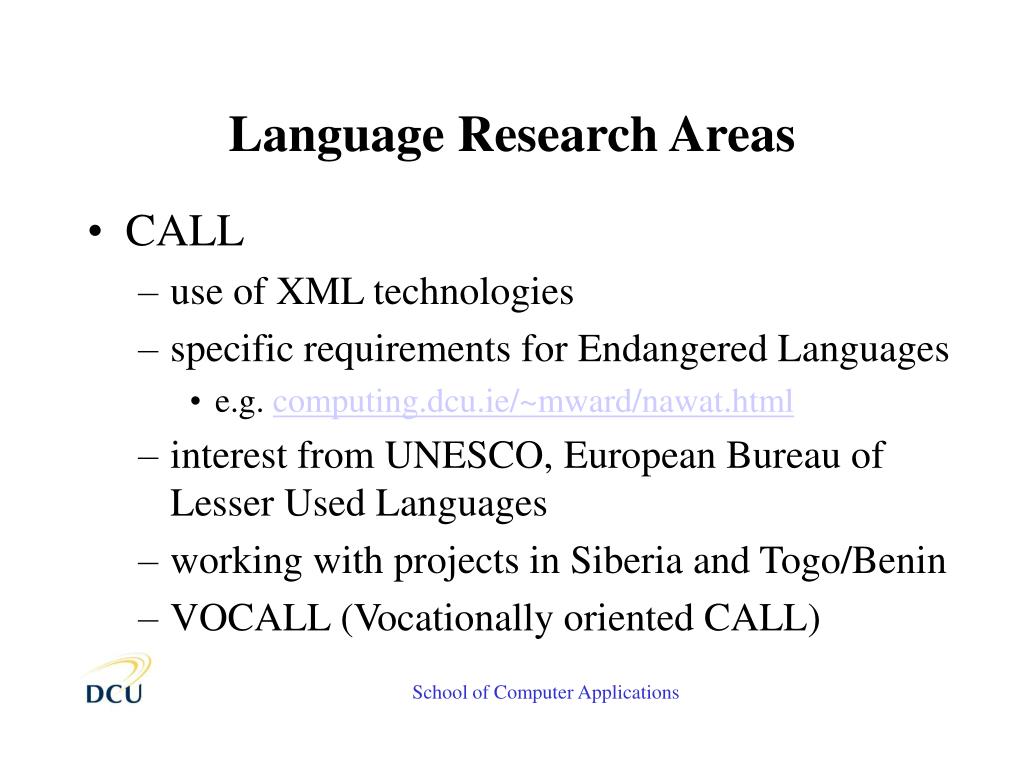 Language Research Areas

• CALL
– use of XML technologies
– specific requirements for Endangered Languages
• e.g. computing.dcu.ie/~mward/nawat.html
– interest from UNESCO, European Bureau of Lesser Used Languages
– working with projects in Siberia and Togo/Benin
– VOCALL (Vocationally oriented CALL)

DCU

School of Computer Applications